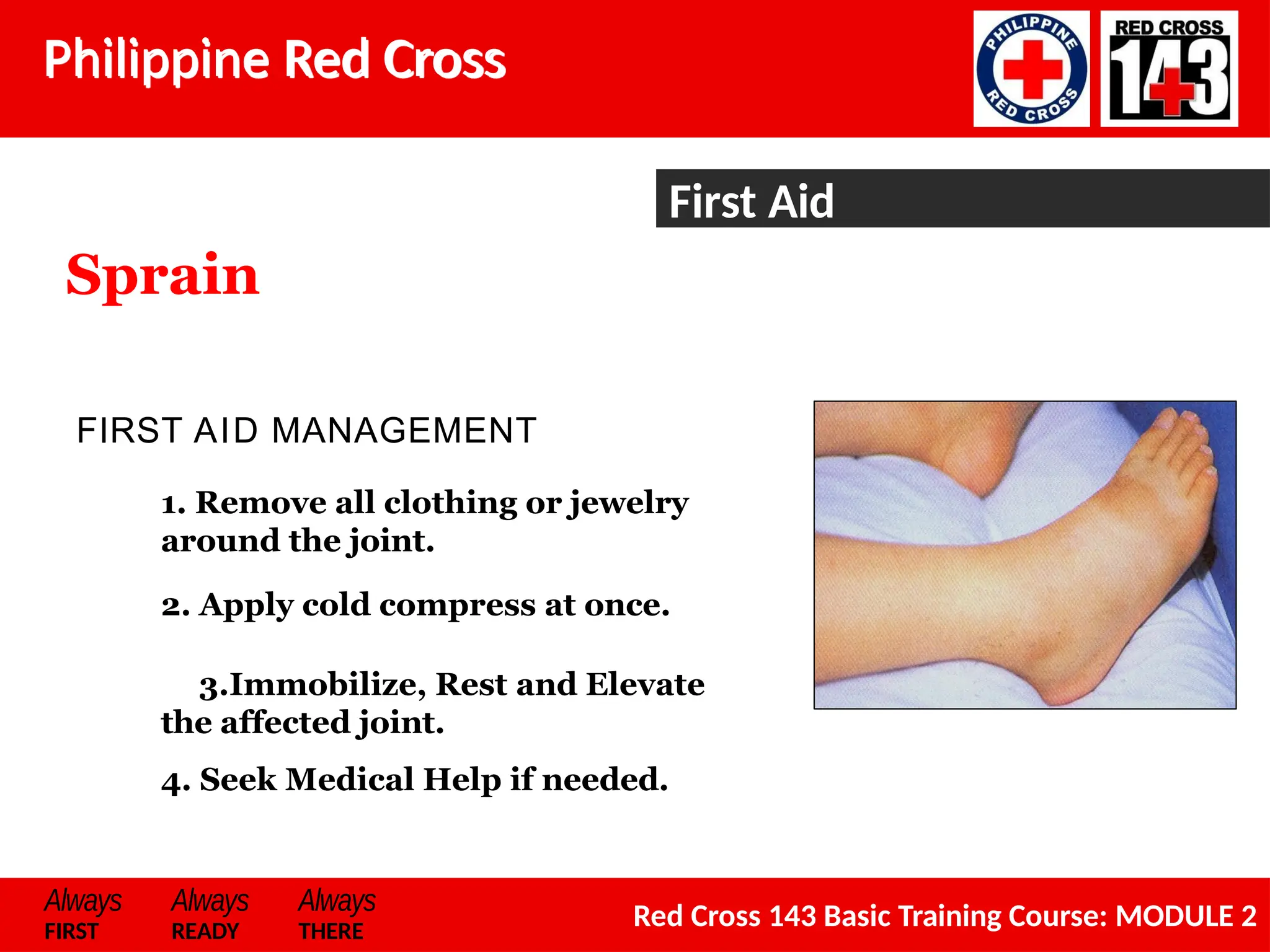 Philippine Red Cross

PHILIPPINE RED CROSS

RED CROSS 143

First Aid

Sprain

FIRST AID MANAGEMENT

1. Remove all clothing or jewelry around the joint.

2. Apply cold compress at once.

3.Immobilize, Rest and Elevate the affected joint.

4. Seek Medical Help if needed.

Always FIRST Always READY Always THERE

Red Cross 143 Basic Training Course: MODULE 2